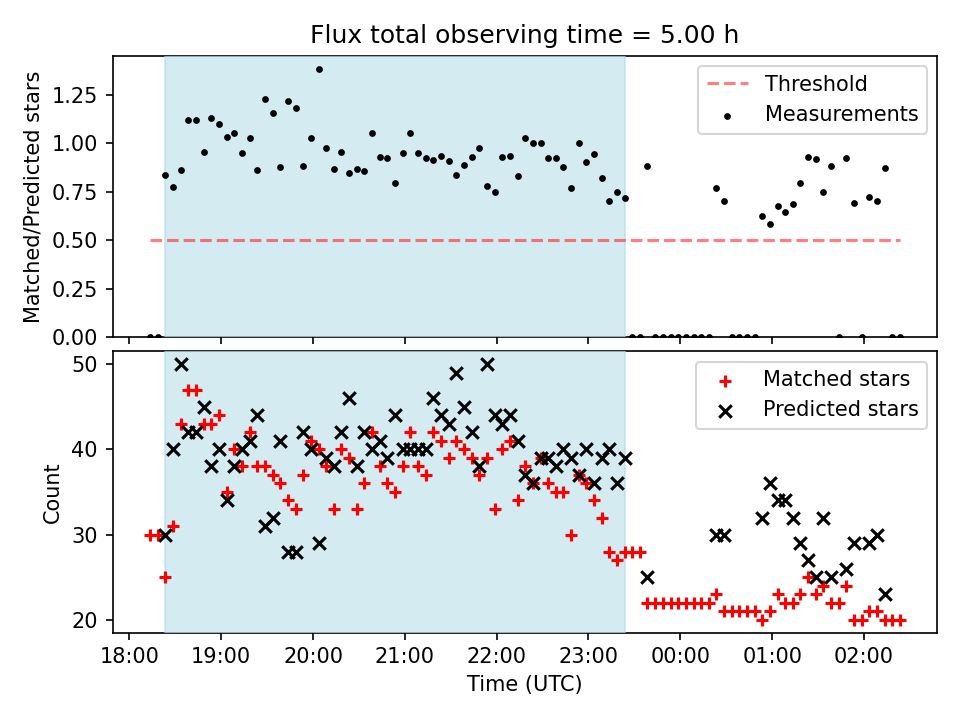 Flux total observing time = 5.00 h

Matched/Predicted stars

1.25
1.00
0.75
0.50
0.25
0.00

Threshold
Measurements

Count

50
40
30
20

Matched stars
Predicted stars

18:00 19:00 20:00 21:00 22:00 23:00 00:00 01:00 02:00

Time (UTC)